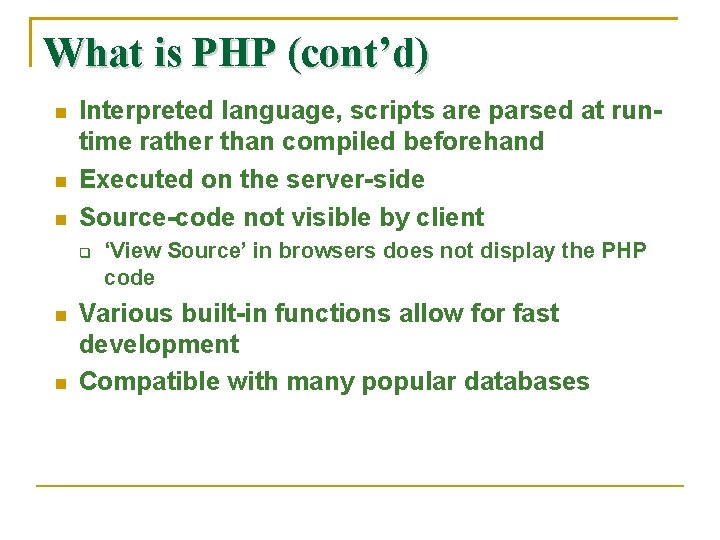 What is PHP (cont'd)

- Interpreted language, scripts are parsed at run-time rather than compiled beforehand
- Executed on the server-side
- Source-code not visible by client
  - 'View Source' in browsers does not display the PHP code
- Various built-in functions allow for fast development
- Compatible with many popular databases